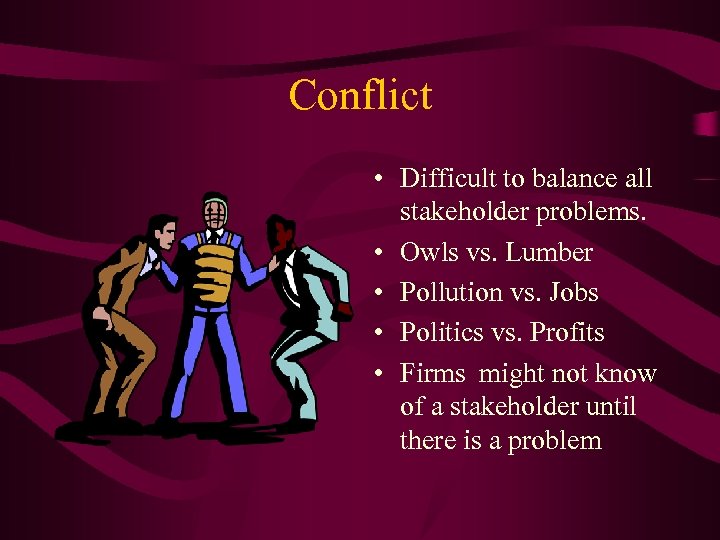 Conflict

• Difficult to balance all stakeholder problems.
• Owls vs. Lumber
• Pollution vs. Jobs
• Politics vs. Profits
• Firms  might not know of a stakeholder until there is a problem